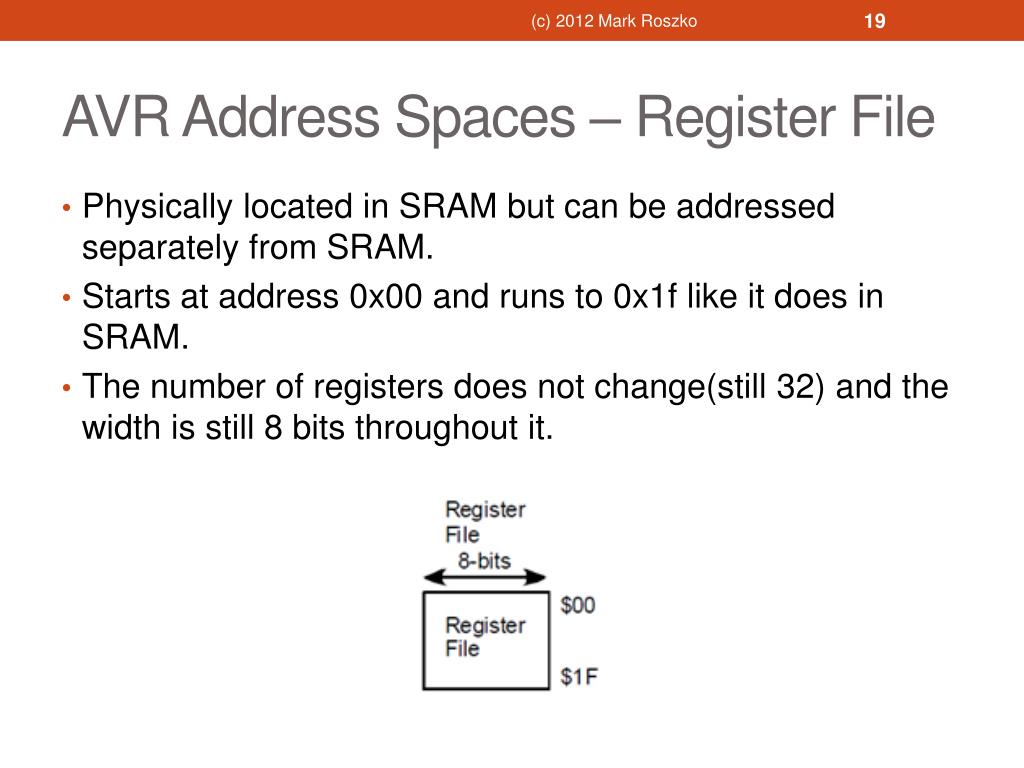 (c) 2012 Mark Roszko 19

AVR Address Spaces – Register File

• Physically located in SRAM but can be addressed separately from SRAM.
• Starts at address 0x00 and runs to 0x1f like it does in SRAM.
• The number of registers does not change(still 32) and the width is still 8 bits throughout it.

Register File
8-bits
Register File
\$00
\$1F